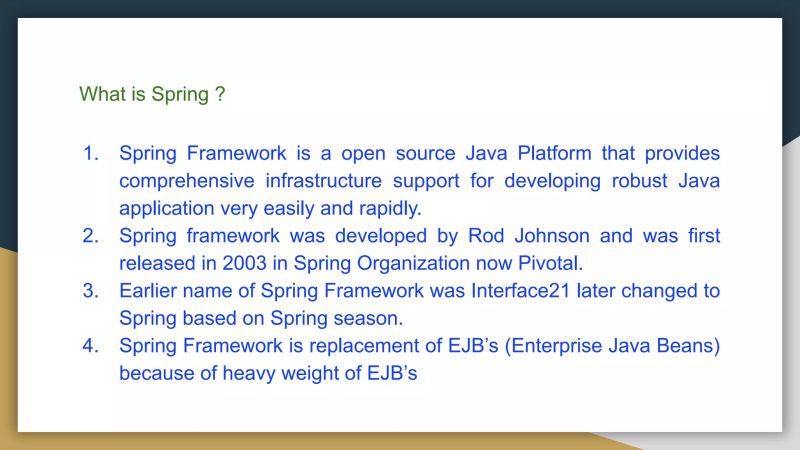 What is Spring ?

1. Spring Framework is a open source Java Platform that provides comprehensive infrastructure support for developing robust Java application very easily and rapidly.
2. Spring framework was developed by Rod Johnson and was first released in 2003 in Spring Organization now Pivotal.
3. Earlier name of Spring Framework was Interface21 later changed to Spring based on Spring season.
4. Spring Framework is replacement of EJB's (Enterprise Java Beans) because of heavy weight of EJB's